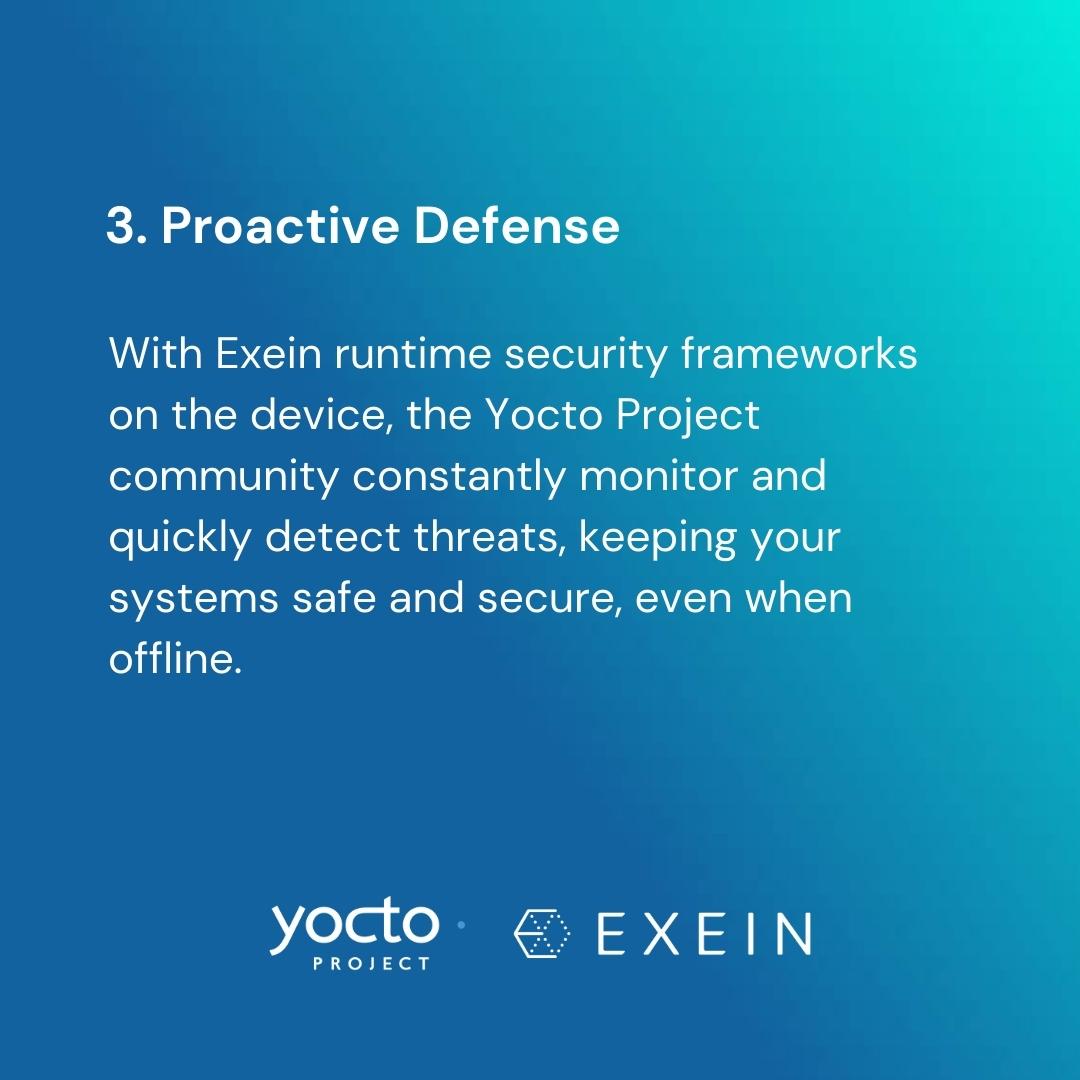 3. Proactive Defense

With Exein runtime security frameworks on the device, the Yocto Project community constantly monitor and quickly detect threats, keeping your systems safe and secure, even when offline.

yocto
PROJECT

EXEIN